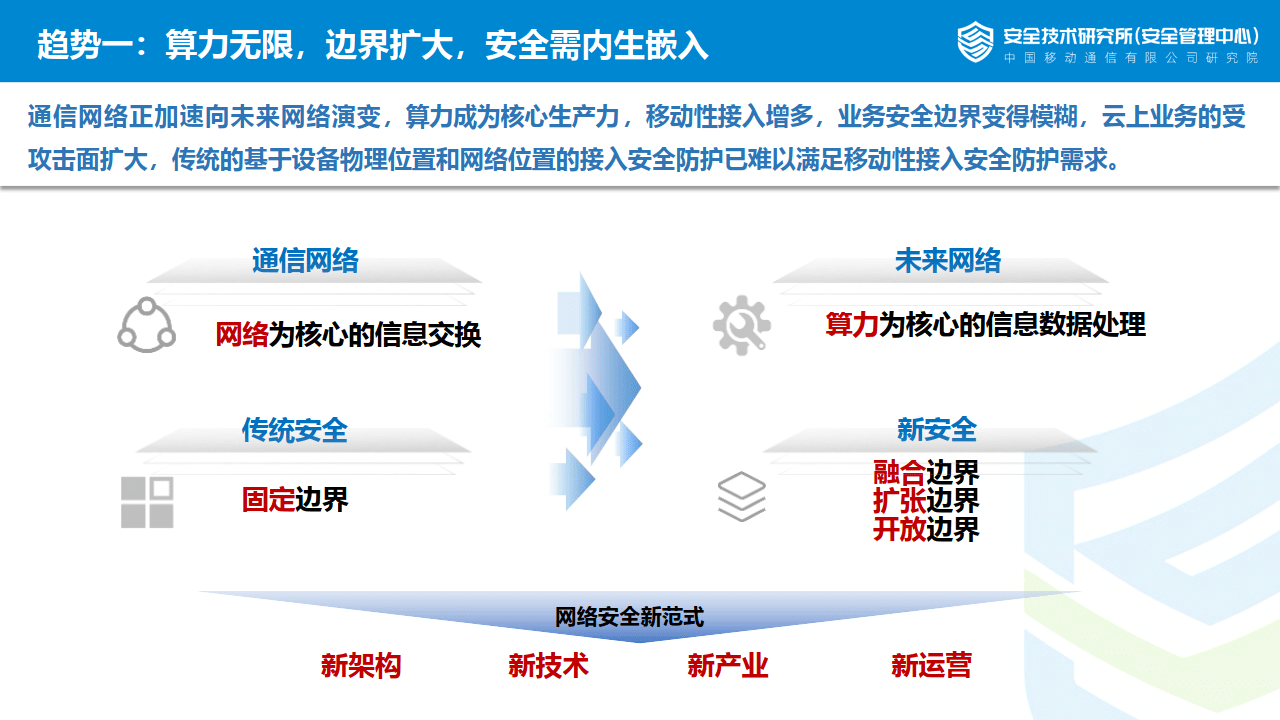 趋势一：算力无限，边界扩大，安全需内生嵌入

安全技术研究所(安全管理中心)
中国移动通信有限公司研究院

通信网络正加速向未来网络演变，算力成为核心生产力，移动性接入增多，业务安全边界变得模糊，云上业务的受攻击面扩大，传统的基于设备物理位置和网络位置的接入安全防护已难以满足移动性接入安全防护需求。

通信网络

网络为核心的信息交换

传统安全

固定边界

未来网络

算力为核心的信息数据处理

新安全

融合边界
扩张边界
开放边界

网络安全新范式

新架构 新技术 新产业 新运营